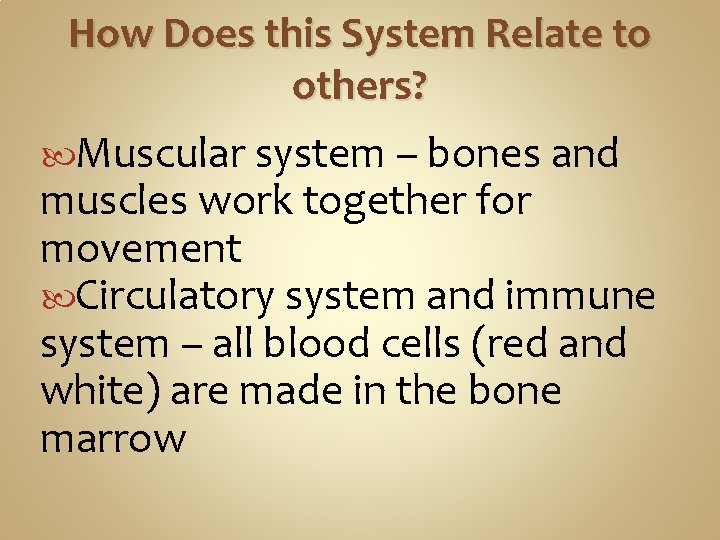 How Does this System Relate to others?

Muscular system – bones and muscles work together for movement

Circulatory system and immune system – all blood cells (red and white) are made in the bone marrow